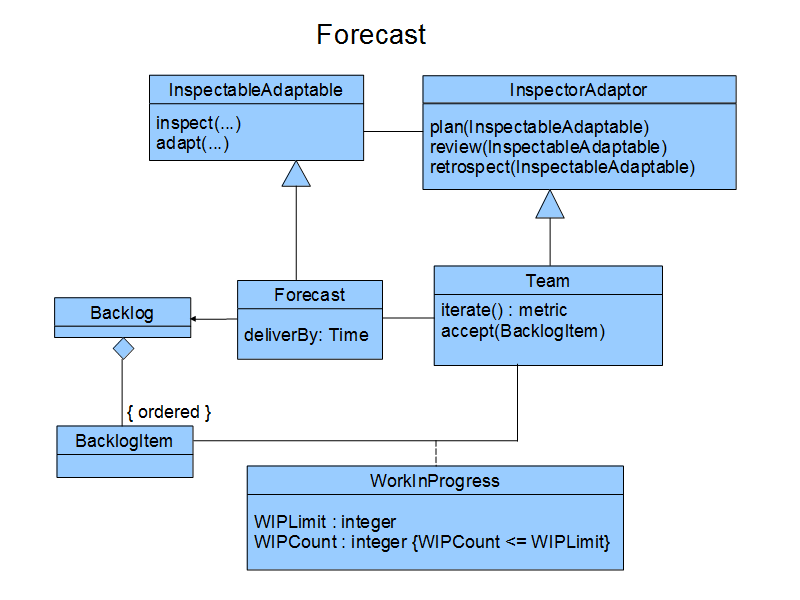 Forecast

InspectableAdaptable

inspect(...)
adapt(...)

InspectorAdaptor

plan(InspectableAdaptable)
review(InspectableAdaptable)
retrospect(InspectableAdaptable)

Backlog

Forecast

deliverBy: Time

Team

iterate() : metric
accept(BacklogItem)

{ ordered }

BacklogItem

WorkInProgress

WIPLimit : integer
WIPCount : integer {WIPCount <= WIPLimit}